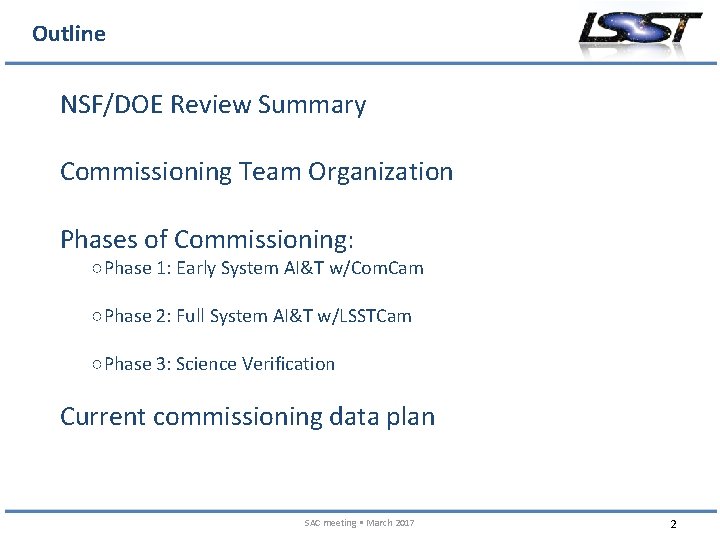 Outline

LSST

NSF/DOE Review Summary

Commissioning Team Organization

Phases of Commissioning:

○ Phase 1: Early System AI&T w/ComCam

○ Phase 2: Full System AI&T w/LSSTCam

○ Phase 3: Science Verification

Current commissioning data plan

SAC meeting ▪ March 2017

2